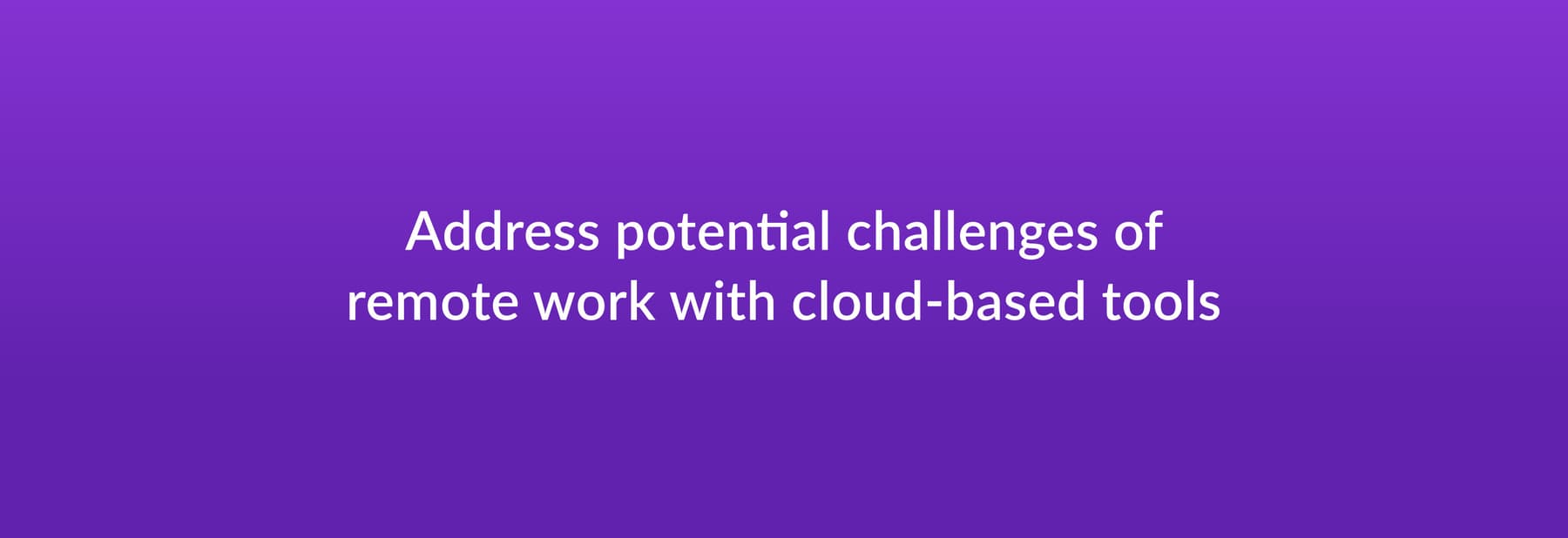 Address potential challenges of remote work with cloud-based tools